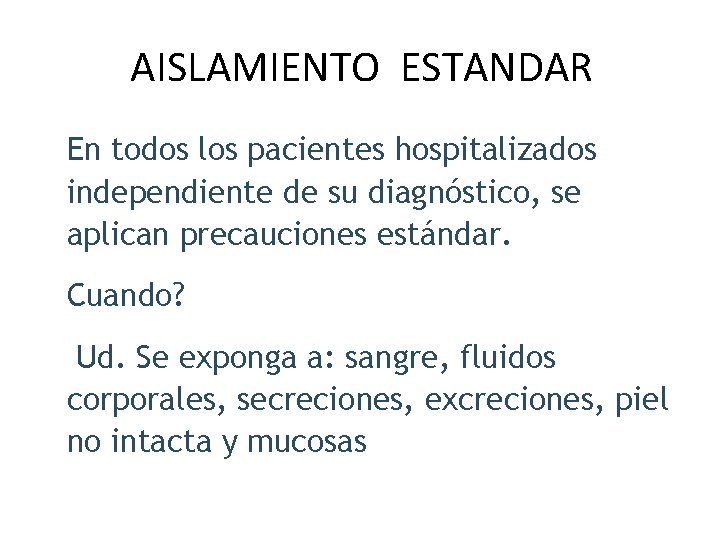 AISLAMIENTO ESTANDAR

En todos los pacientes hospitalizados independiente de su diagnóstico, se aplican precauciones estándar.

Cuando?

Ud. Se exponga a: sangre, fluidos corporales, secreciones, excreciones, piel no intacta y mucosas